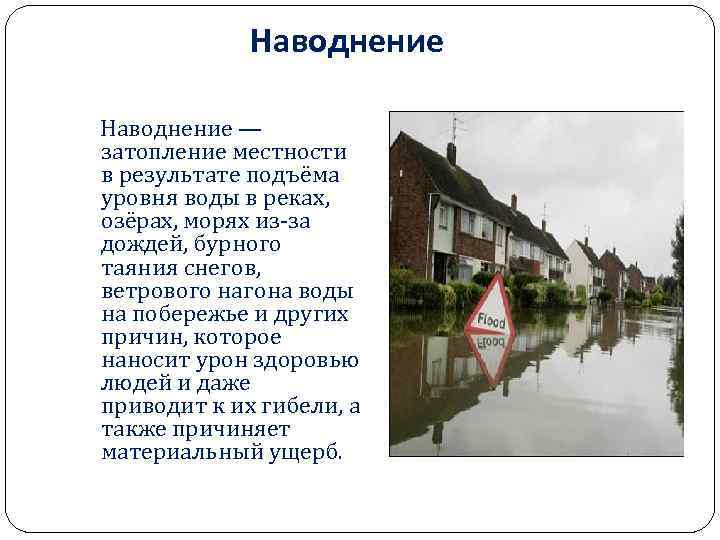 Наводнение

Наводнение — затопление местности в результате подъёма уровня воды в реках, озёрах, морях из-за дождей, бурного таяния снегов, ветрового нагона воды на побережье и других причин, которое наносит урон здоровью людей и даже приводит к их гибели, а также причиняет материальный ущерб.

Flood